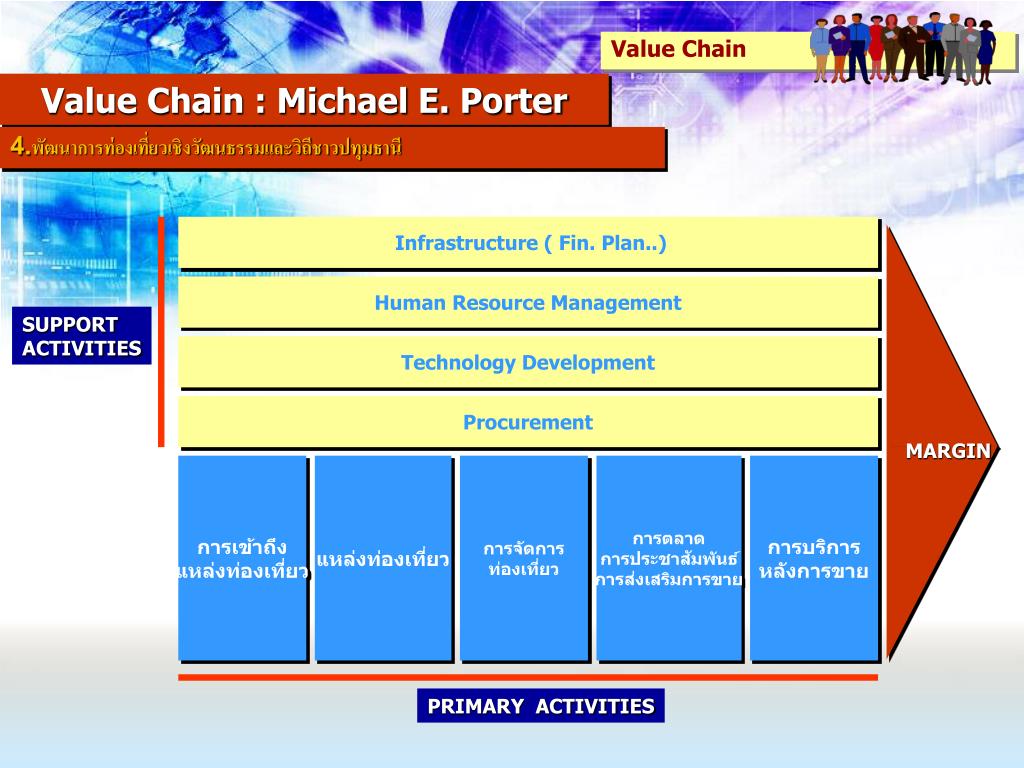 Value Chain

Value Chain : Michael E. Porter

4.พัฒนาการท่องเที่ยวเชิงวัฒนธรรมและวิถีชาวปทุมธานี

SUPPORT ACTIVITIES

Infrastructure ( Fin. Plan..)

Human Resource Management

Technology Development

Procurement

MARGIN

การเข้าถึงแหล่งท่องเที่ยว

แหล่งท่องเที่ยว

การจัดการท่องเที่ยว

การตลาด การประชาสัมพันธ์ การส่งเสริมการขาย

การบริการหลังการขาย

PRIMARY ACTIVITIES